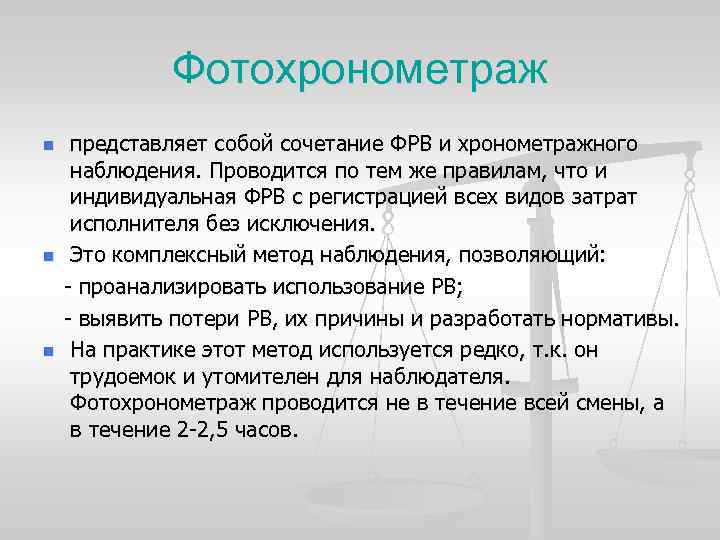 Фотохронометраж

представляет собой сочетание ФРВ и хронометражного наблюдения. Проводится по тем же правилам, что и индивидуальная ФРВ с регистрацией всех видов затрат исполнителя без исключения.

Это комплексный метод наблюдения, позволяющий:

- проанализировать использование РВ;

- выявить потери РВ, их причины и разработать нормативы.

На практике этот метод используется редко, т.к. он трудоемок и утомителен для наблюдателя. Фотохронометраж проводится не в течение всей смены, а в течение 2-2,5 часов.